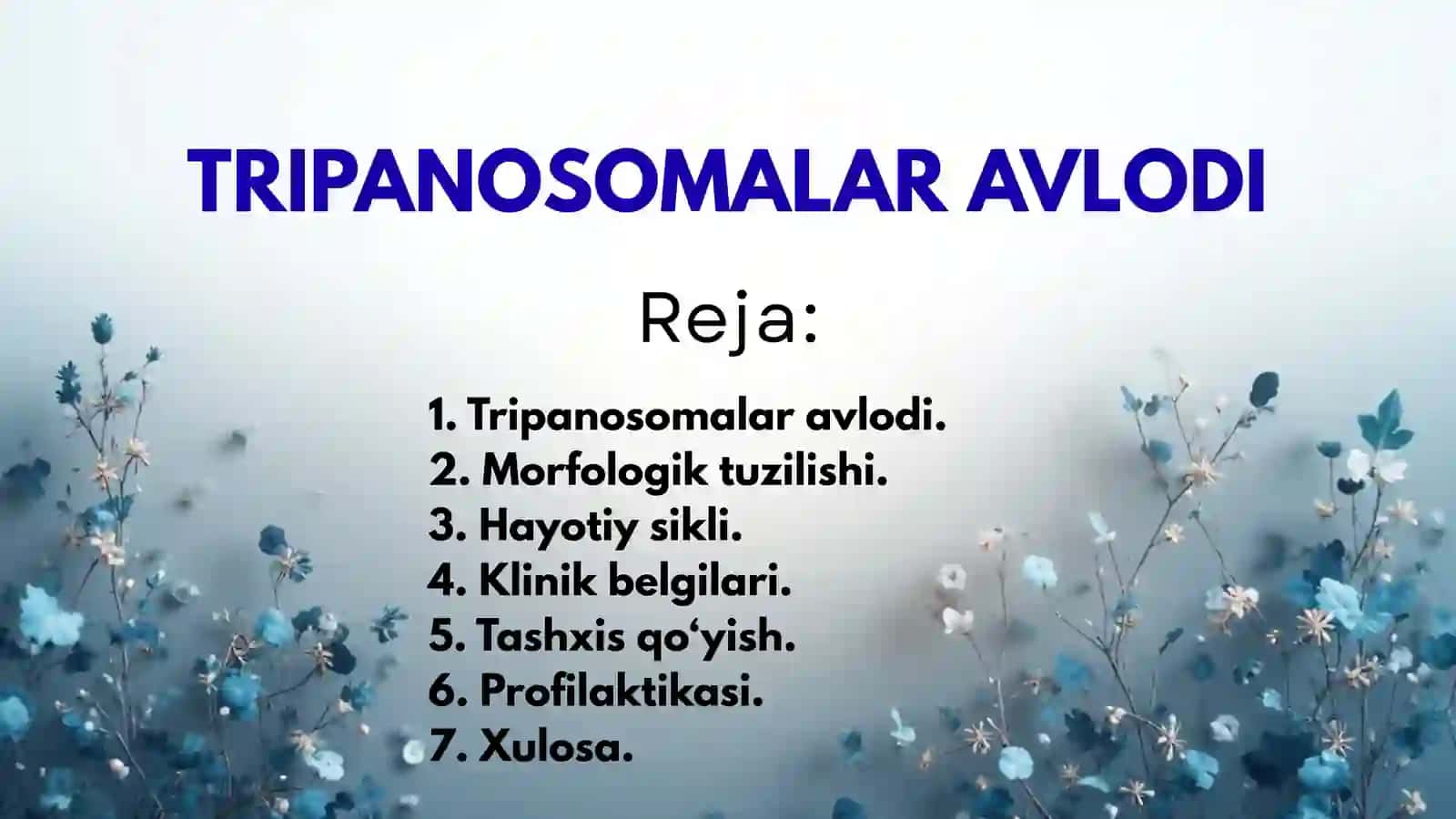 TRIPANOSOMALAR AVLODI

Reja:

1. Tripanosomalar avlodi.
2. Morfologik tuzilishi.
3. Hayotiy sikli.
4. Klinik belgilari.
5. Tashxis qo‘yish.
6. Profilaktikasi.
7. Xulosa.